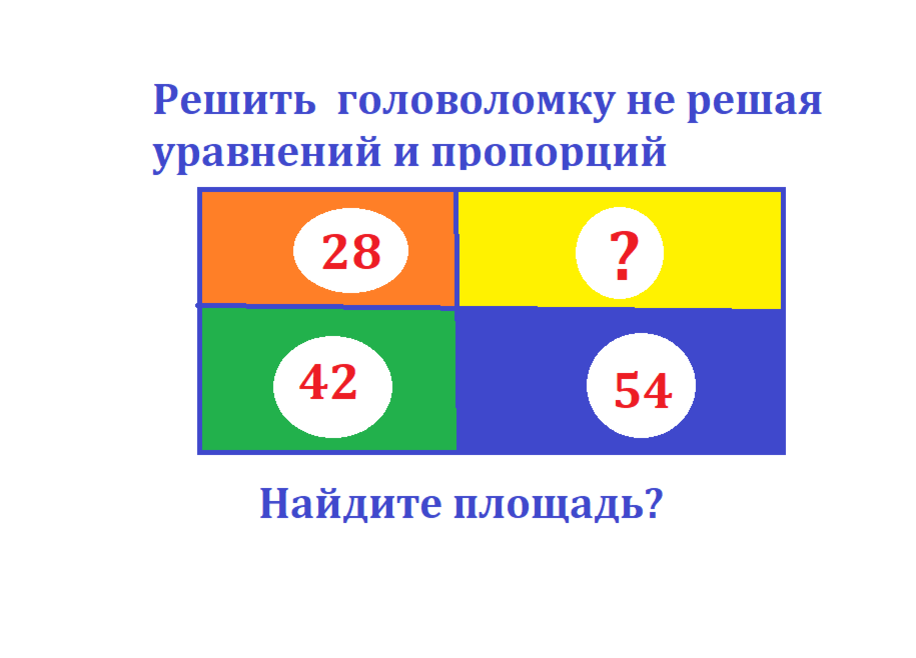 Решить головоломку не решая уравнений и пропорций

28

?

42

54

Найдите площадь?